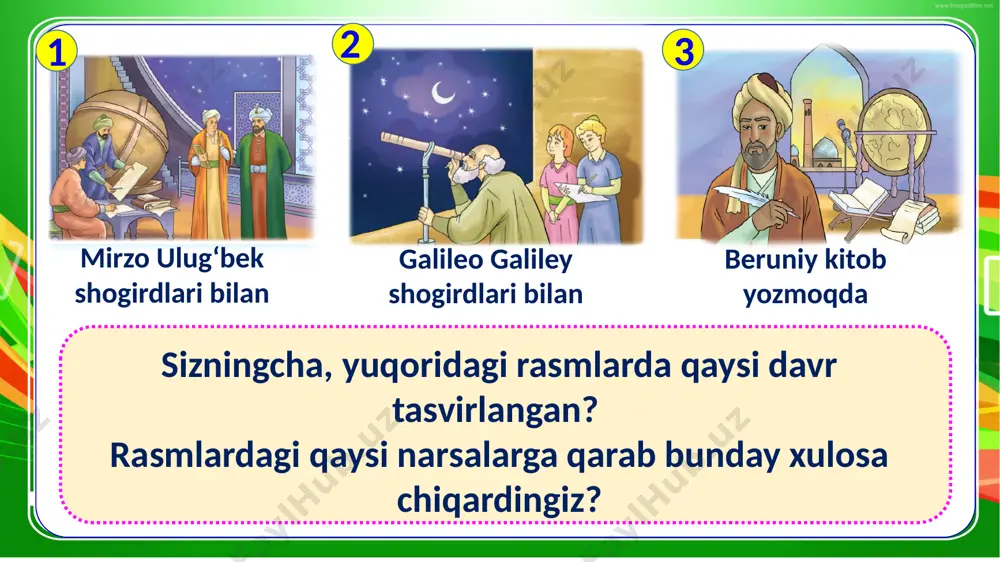 1

Mirzo Ulug‘bek shogirdlari bilan

2

Galileo Galiley shogirdlari bilan

3

Beruniy kitob yozmoqda

Sizningcha, yuqoridagi rasmlarda qaysi davr tasvirlangan?
Rasmlardagi qaysi narsalarga qarab bunday xulosa chiqardingiz?